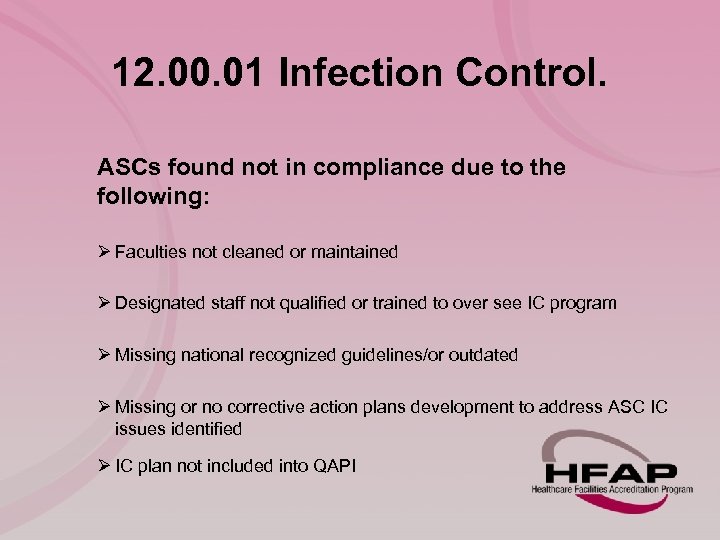 12.00.01 Infection Control.

ASCs found not in compliance due to the following:

➢ Faculties not cleaned or maintained

➢ Designated staff not qualified or trained to over see IC program

➢ Missing national recognized guidelines/or outdated

➢ Missing or no corrective action plans development to address ASC IC issues identified

➢ IC plan not included into QAPI

HFAP
Healthcare Facilities Accreditation Program